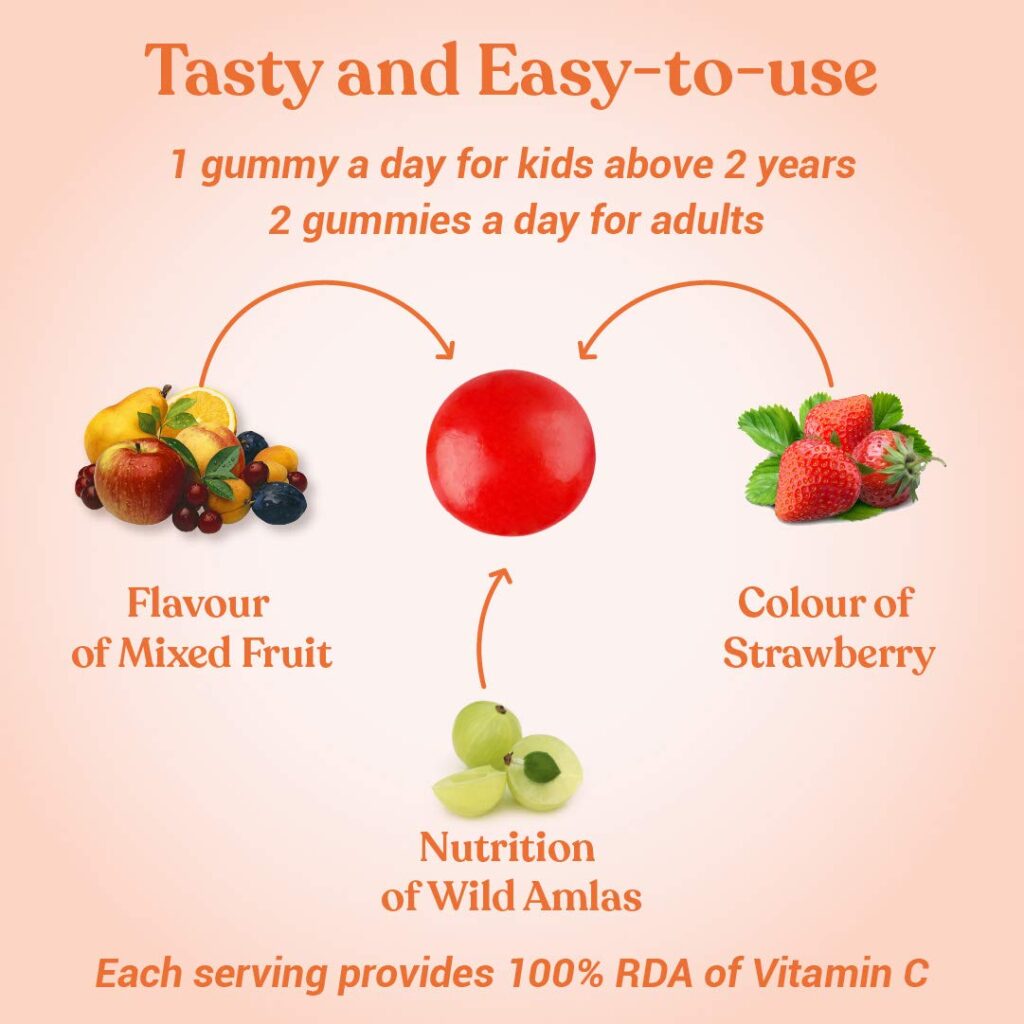 Tasty and Easy-to-use

1 gummy a day for kids above 2 years
2 gummies a day for adults

Flavour of Mixed Fruit

Colour of Strawberry

Nutrition of Wild Amlas

Each serving provides 100% RDA of Vitamin C